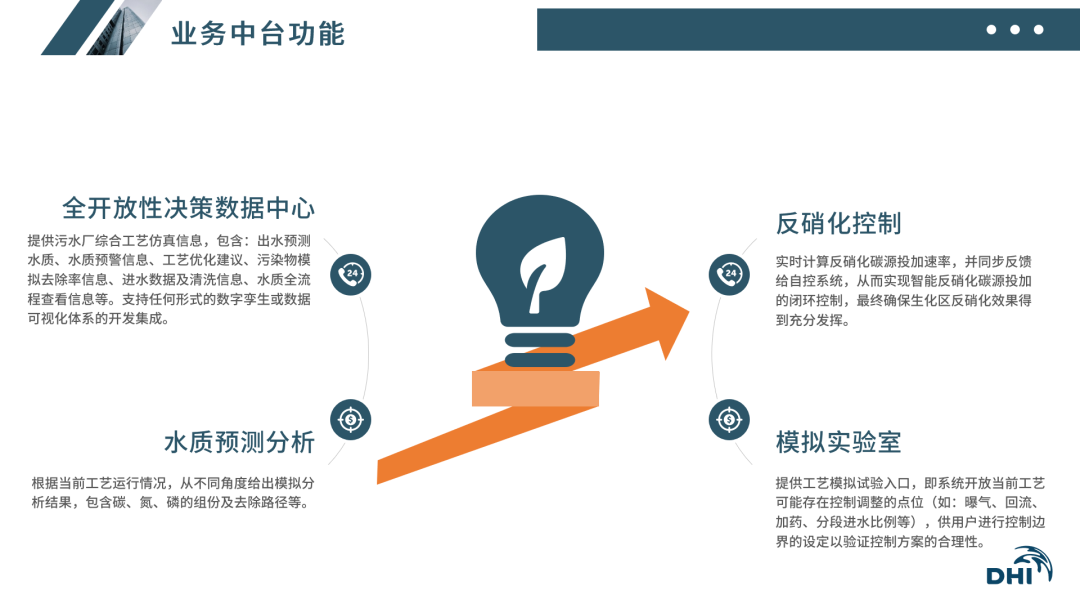 业务中台功能

全开放性决策数据中心

提供污水厂综合工艺仿真信息，包含：出水预测水质、水质预警信息、工艺优化建议、污染物模拟去除率信息、进水数据及清洗信息、水质全流程查看信息等。支持任何形式的数字孪生或数据可视化体系的开发集成。

24

水质预测分析

根据当前工艺运行情况，从不同角度给出模拟分析结果，包含碳、氮、磷的组份及去除路径等。

反硝化控制

实时计算反硝化碳源投加速率，并同步反馈给自控系统，从而实现智能反硝化碳源投加的闭环控制，最终确保生化区反硝化效果得到充分发挥。

24

模拟实验室

提供工艺模拟试验入口，即系统开放当前工艺可能存在控制调整的点位（如：曝气、回流、加药、分段进水比例等），供用户进行控制边界的设定以验证控制方案的合理性。

DHI